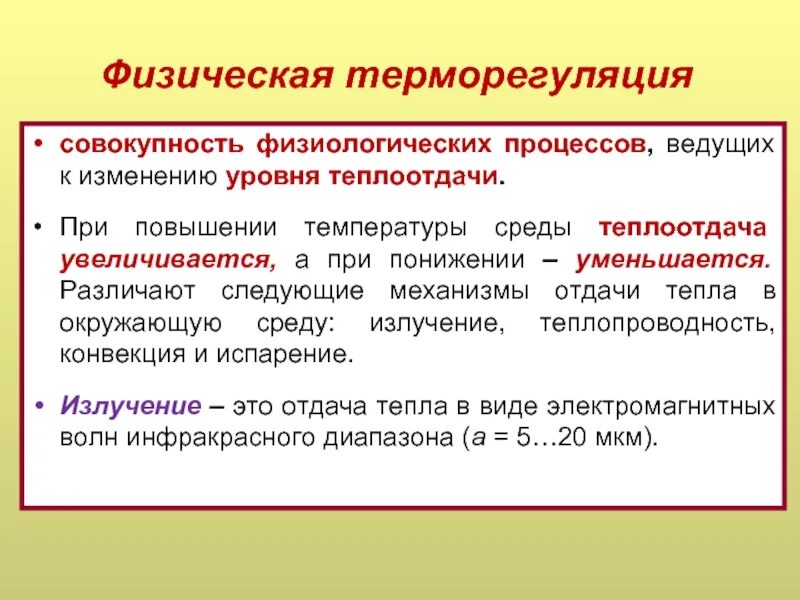 Физическая терморегуляция

• совокупность физиологических процессов, ведущих к изменению уровня теплоотдачи.

• При повышении температуры среды теплоотдача увеличивается, а при понижении – уменьшается. Различают следующие механизмы отдачи тепла в окружающую среду: излучение, теплопроводность, конвекция и испарение.

• Излучение – это отдача тепла в виде электромагнитных волн инфракрасного диапазона (а = 5…20 мкм).